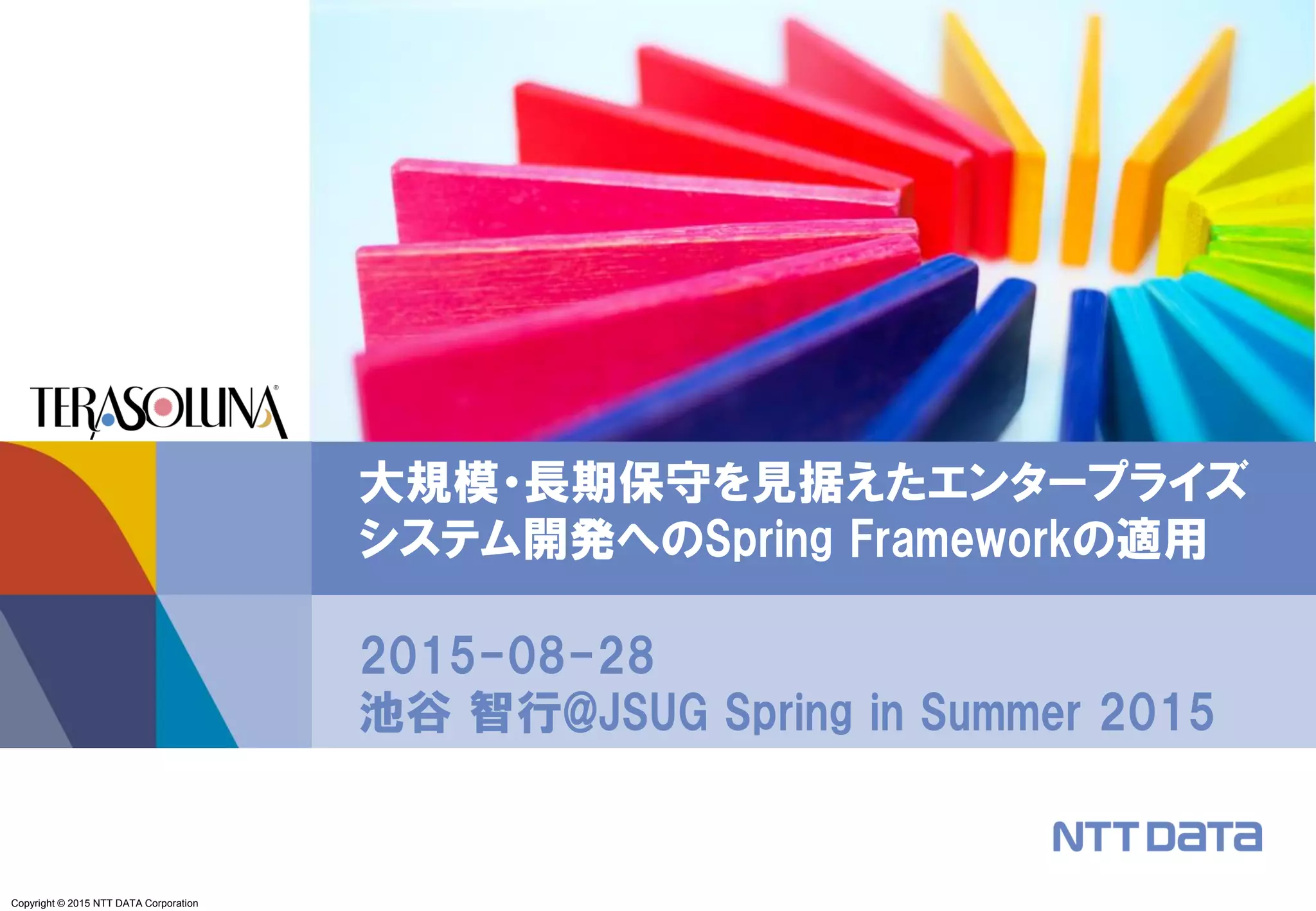 TERASOLUNA®

大規模・長期保守を見据えたエンタープライズシステム開発へのSpring Frameworkの適用

2015-08-28
池谷 智行@JSUG Spring in Summer 2015

NTT DATA

Copyright © 2015 NTT DATA Corporation